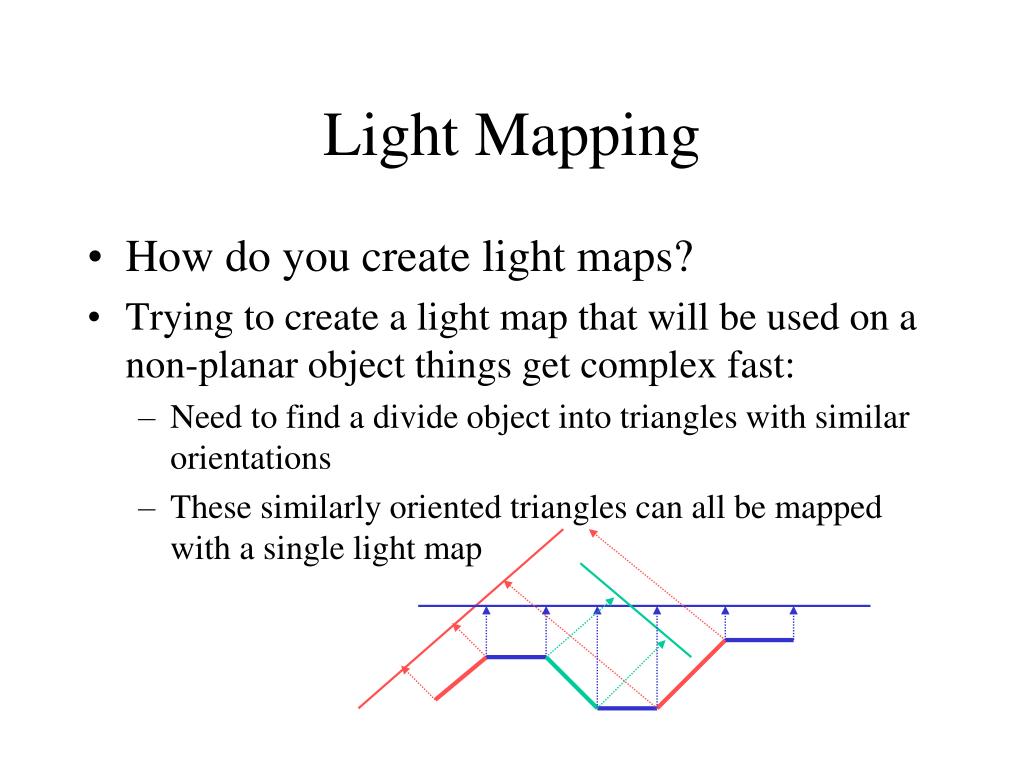 Light Mapping

• How do you create light maps?

• Trying to create a light map that will be used on a non-planar object things get complex fast:

– Need to find a divide object into triangles with similar orientations

– These similarly oriented triangles can all be mapped with a single light map